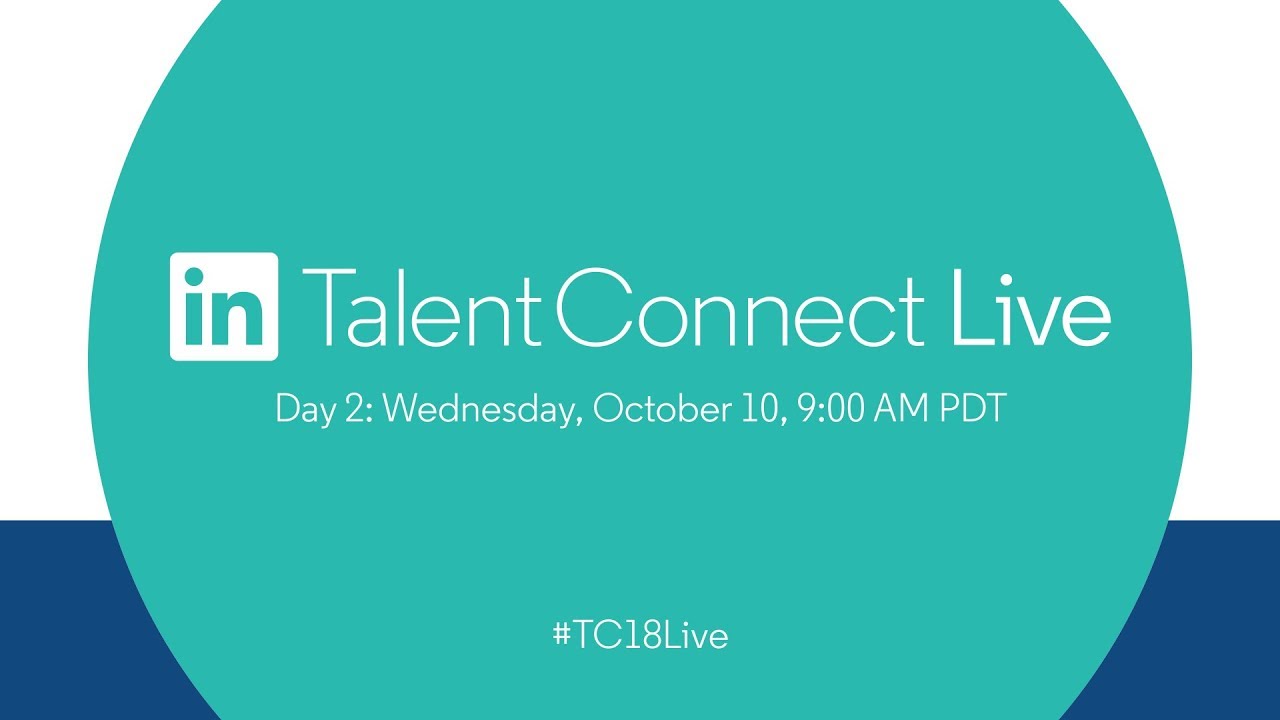 in Talent Connect Live

Day 2: Wednesday, October 10, 9:00 AM PDT

#TC18Live